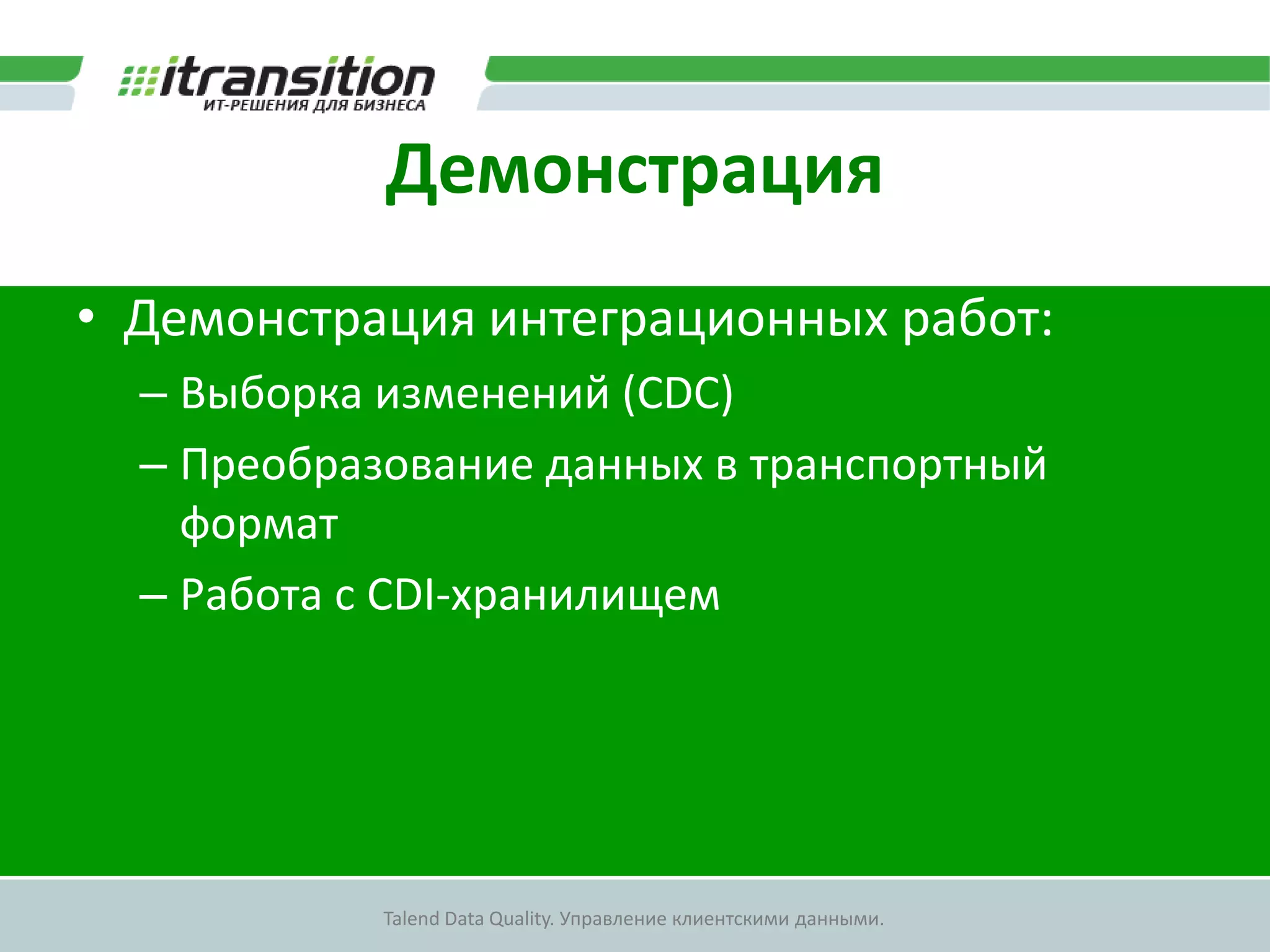 itransition
ИТ-РЕШЕНИЯ ДЛЯ БИЗНЕСА

Демонстрация

• Демонстрация интеграционных работ:
– Выборка изменений (CDC)
– Преобразование данных в транспортный формат
– Работа с CDI-хранилищем

Talend Data Quality. Управление клиентскими данными.